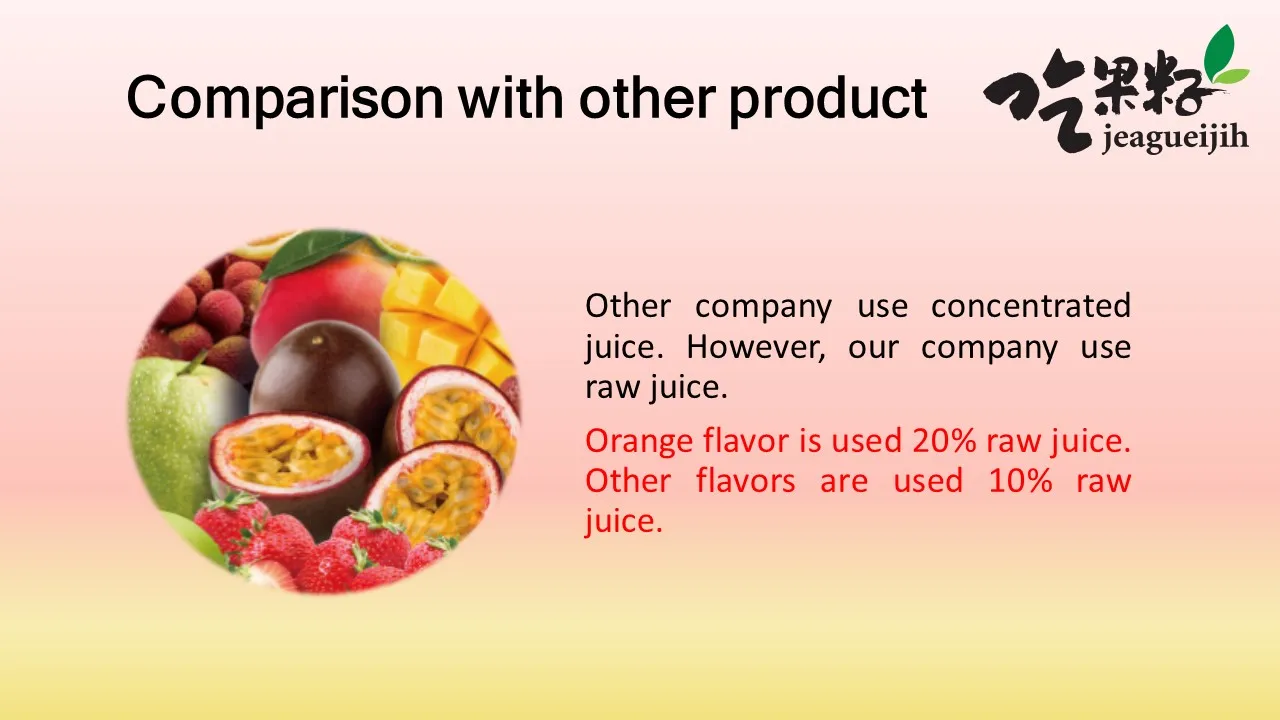 Comparison with other product

吃果籽
jeagueijih

Other company use concentrated juice. However, our company use raw juice.

Orange flavor is used 20% raw juice. Other flavors are used 10% raw juice.